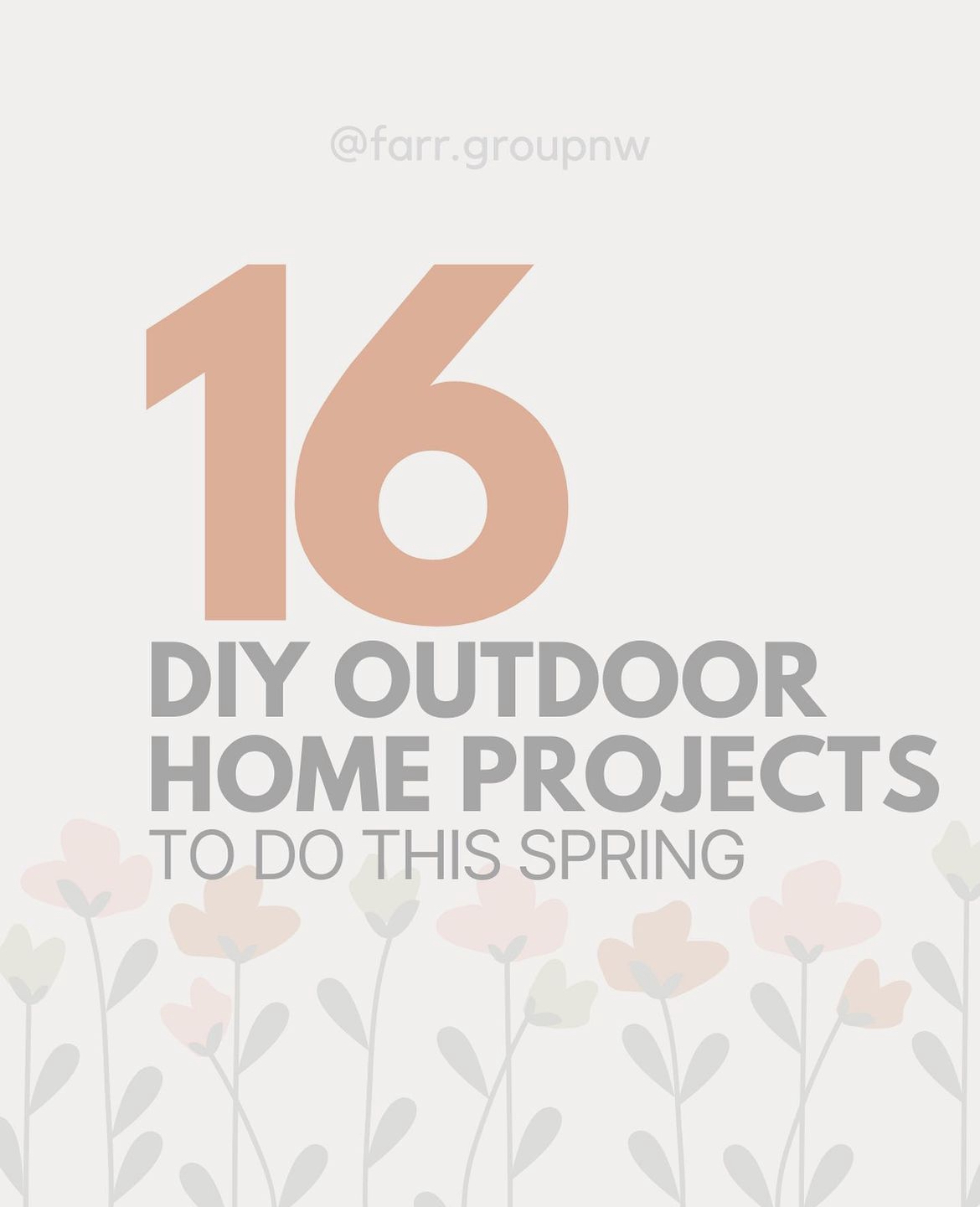 @farr.groupnw

16
DIY OUTDOOR HOME PROJECTS
TO DO THIS SPRING